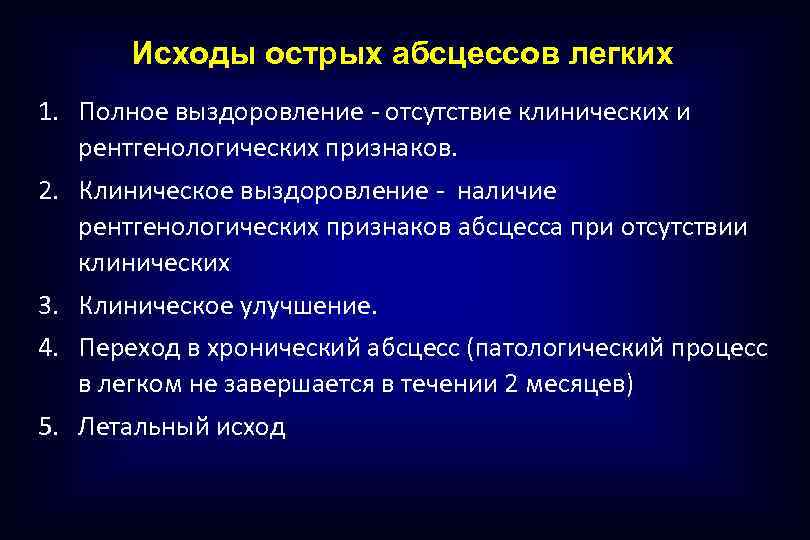 Исходы острых абсцессов легких

1. Полное выздоровление - отсутствие клинических и рентгенологических признаков.
2. Клиническое выздоровление - наличие рентгенологических признаков абсцесса при отсутствии клинических
3. Клиническое улучшение.
4. Переход в хронический абсцесс (патологический процесс в легком не завершается в течении 2 месяцев)
5. Летальный исход